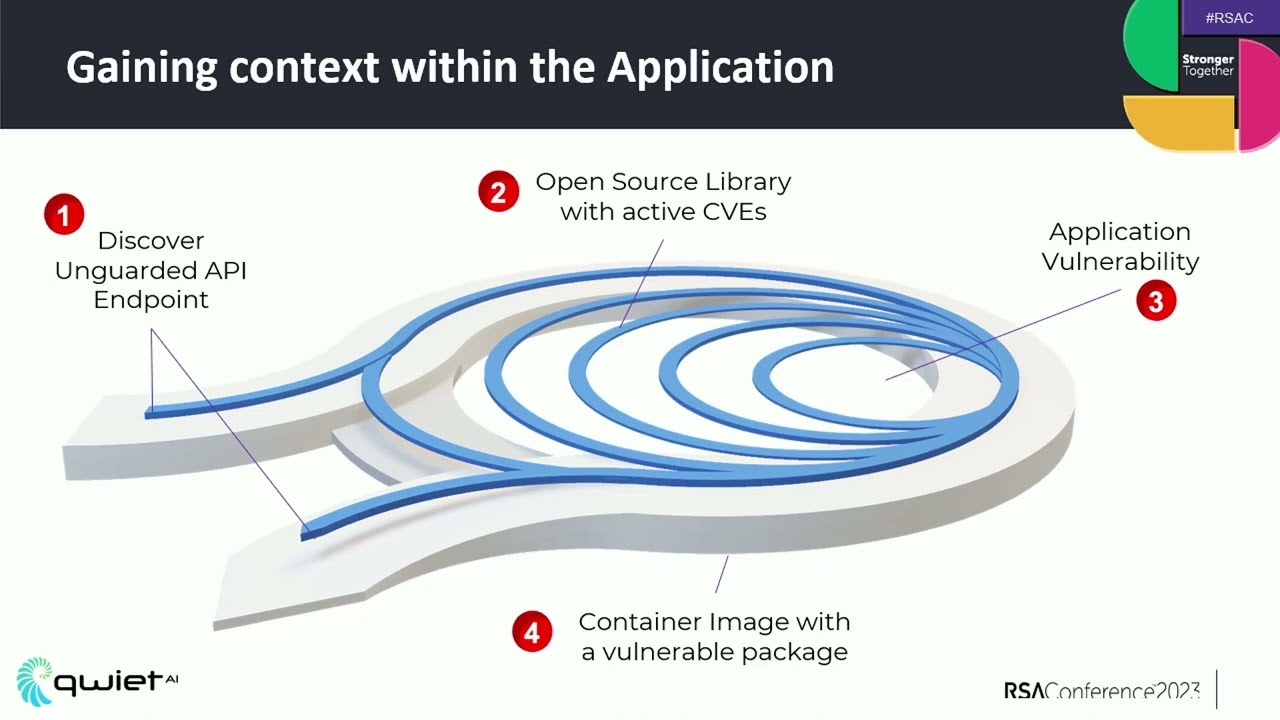 Gaining context within the Application

#RSAC

Stronger Together

1 Discover Unguarded API Endpoint

2 Open Source Library with active CVEs

Application Vulnerability 3

4 Container Image with a vulnerable package

qwiet AI

RSAConference2023